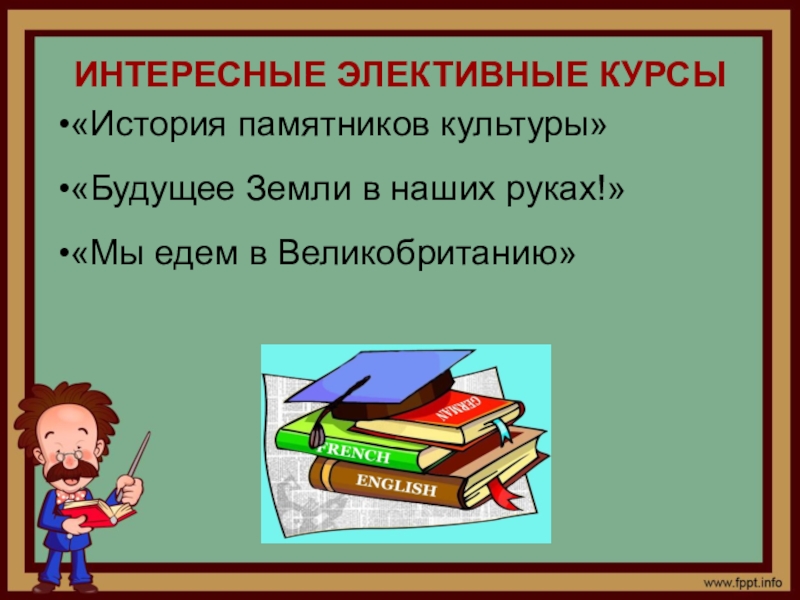 ИНТЕРЕСНЫЕ ЭЛЕКТИВНЫЕ КУРСЫ

•«История памятников культуры»

•«Будущее Земли в наших руках!»

•«Мы едем в Великобританию»

GERMAN

FRENCH

ENGLISH

www.fppt.info